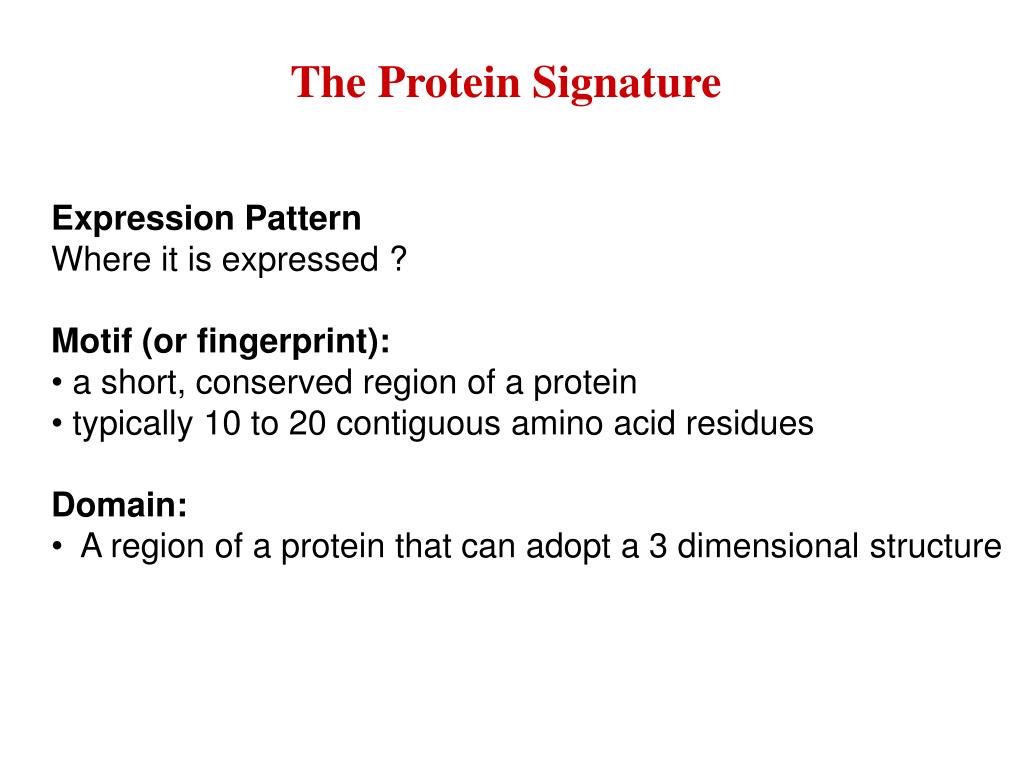 The Protein Signature

Expression Pattern
Where it is expressed ?

Motif (or fingerprint):
• a short, conserved region of a protein
• typically 10 to 20 contiguous amino acid residues

Domain:
• A region of a protein that can adopt a 3 dimensional structure